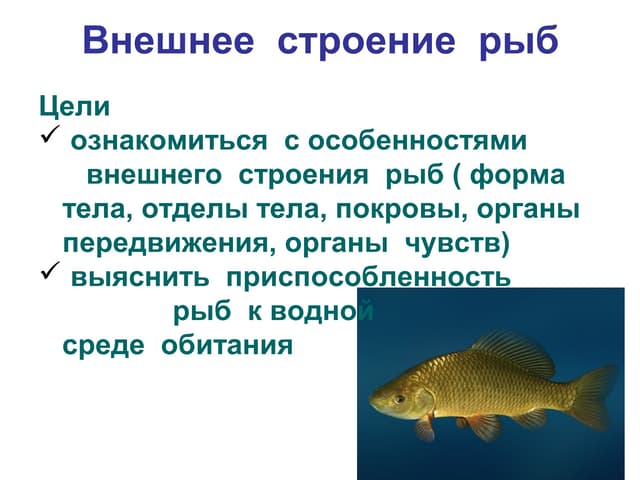 Внешнее строение рыб

Цели
✓ ознакомиться с особенностями внешнего строения рыб ( форма тела, отделы тела, покровы, органы передвижения, органы чувств)
✓ выяснить приспособленность рыб к водной среде обитания